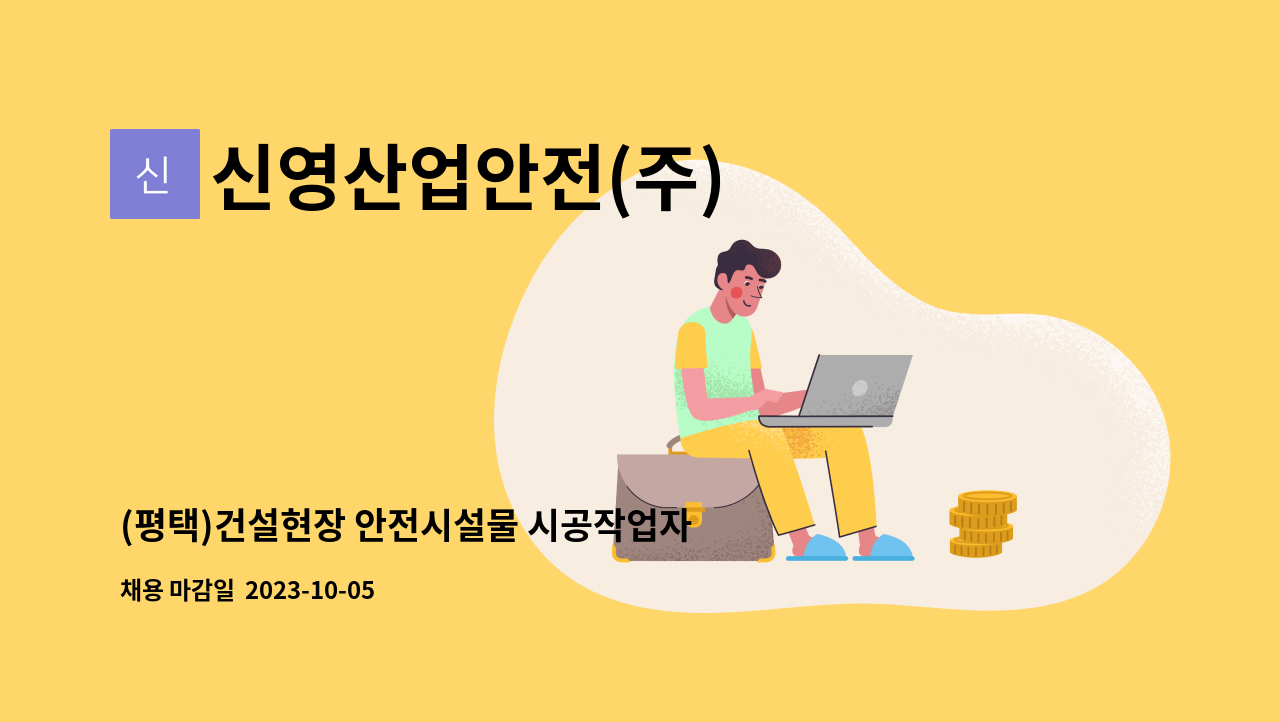 신

신영산업안전(주)

(평택)건설현장 안전시설물 시공작업자

채용 마감일 2023-10-05